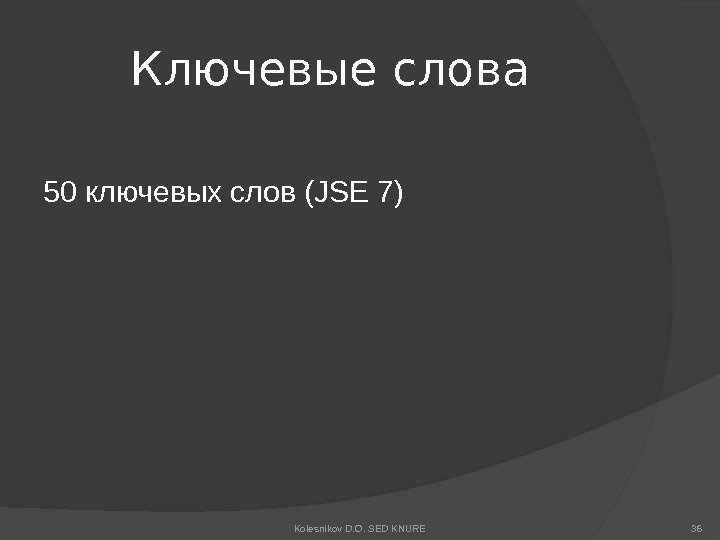 Ключевые слова

50 ключевых слов (JSE 7)

Kolesnikov D.O. SED KNURE

36